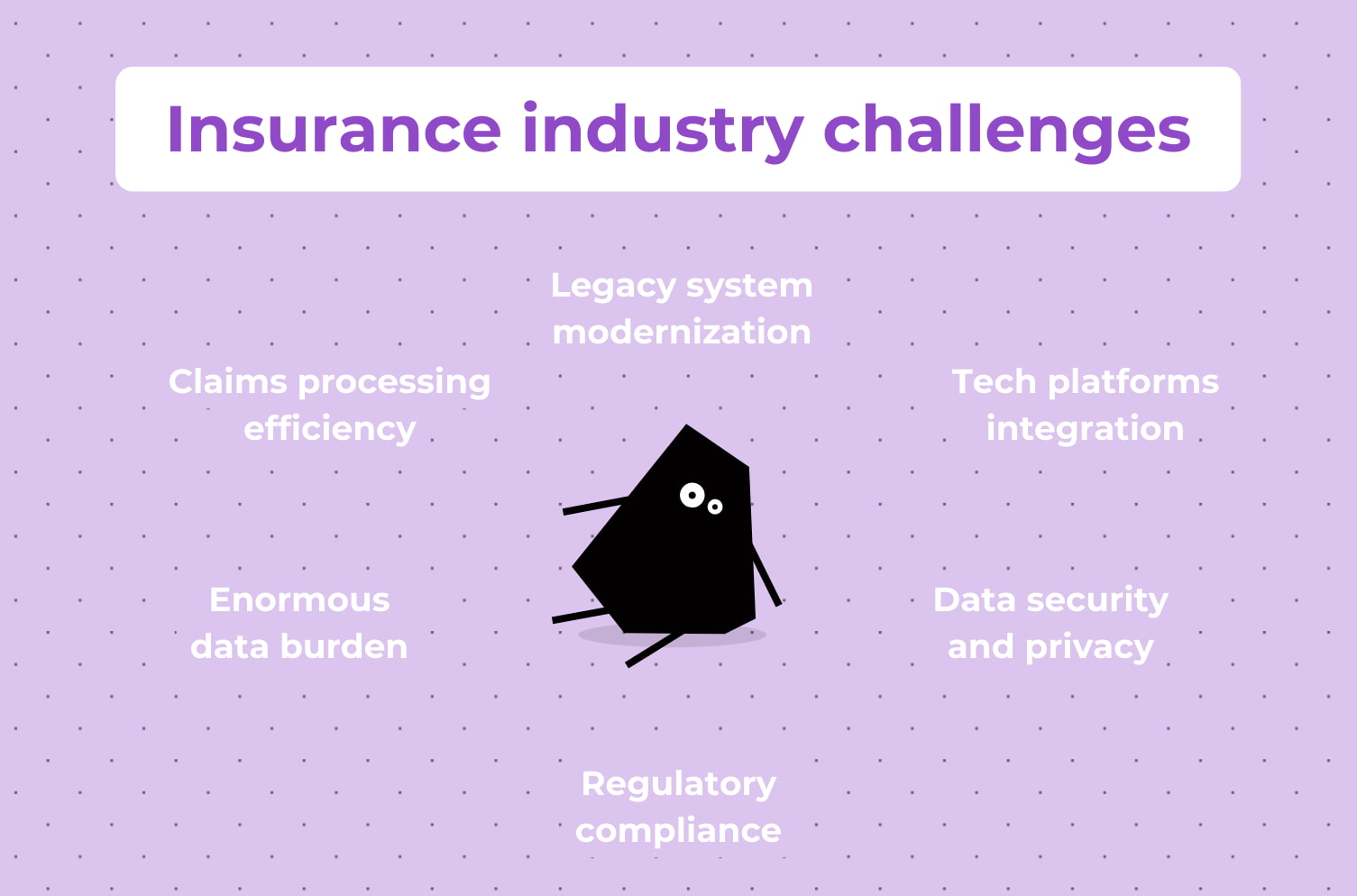 Insurance industry challenges

Legacy system modernization

Claims processing efficiency

Tech platforms integration

Enormous data burden

Data security and privacy

Regulatory compliance